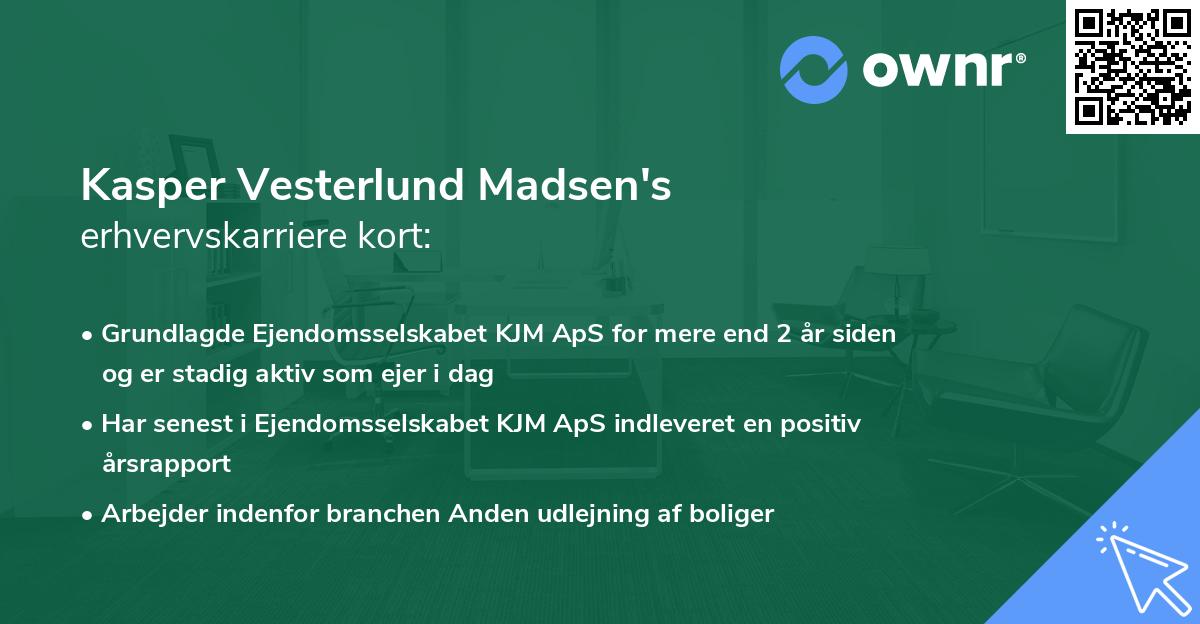 ownr®

Kasper Vesterlund Madsen's
erhvervskarriere kort:

• Grundlagde Ejendomsselskabet KJM ApS for mere end 2 år siden og er stadig aktiv som ejer i dag

• Har senest i Ejendomsselskabet KJM ApS indleveret en positiv årsrapport

• Arbejder indenfor branchen Anden udlejning af boliger